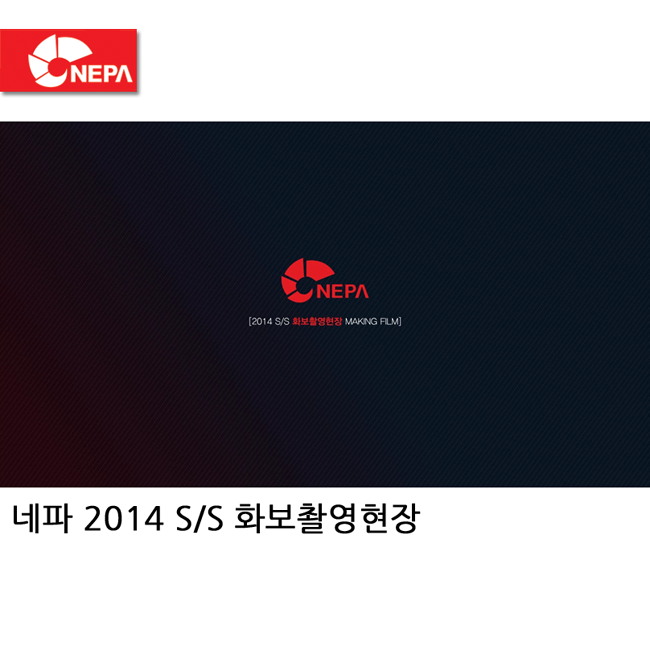 NEPA

NEPA

[2014 S/S 화보촬영현장 MAKING FILM]

네파 2014 S/S 화보촬영현장